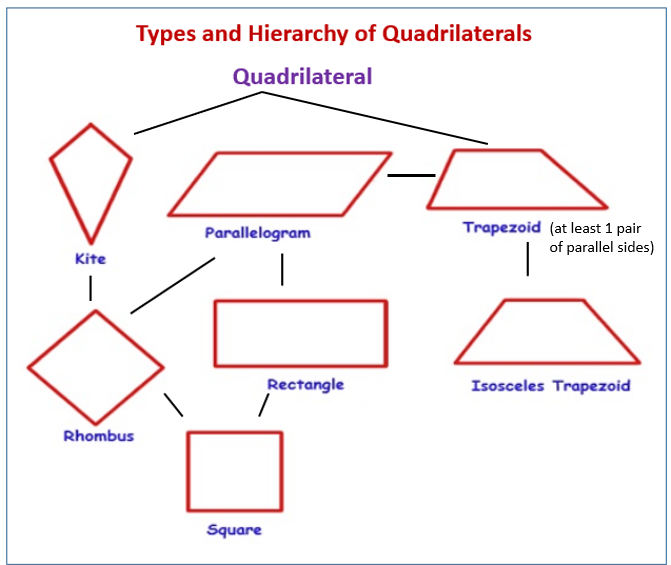 Types and Hierarchy of Quadrilaterals

Quadrilateral

Kite

Parallelogram

Trapezoid (at least 1 pair of parallel sides)

Rhombus

Rectangle

Isosceles Trapezoid

Square